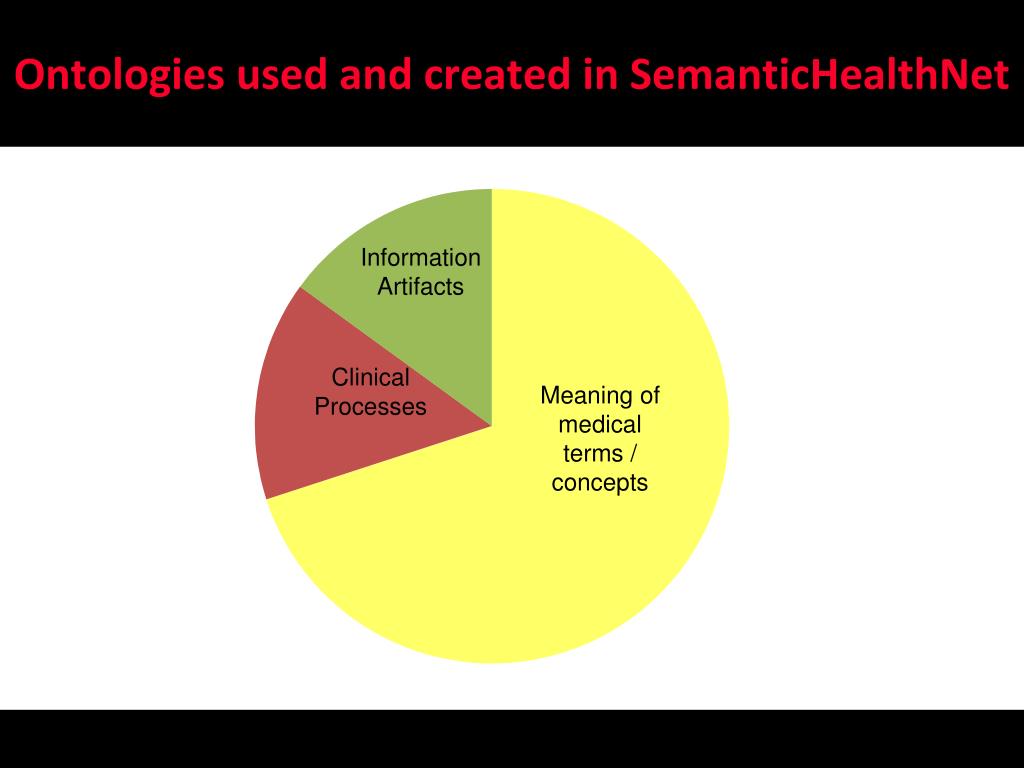 Ontologies used and created in SemanticHealthNet

Information Artifacts

Clinical Processes

Meaning of medical terms / concepts